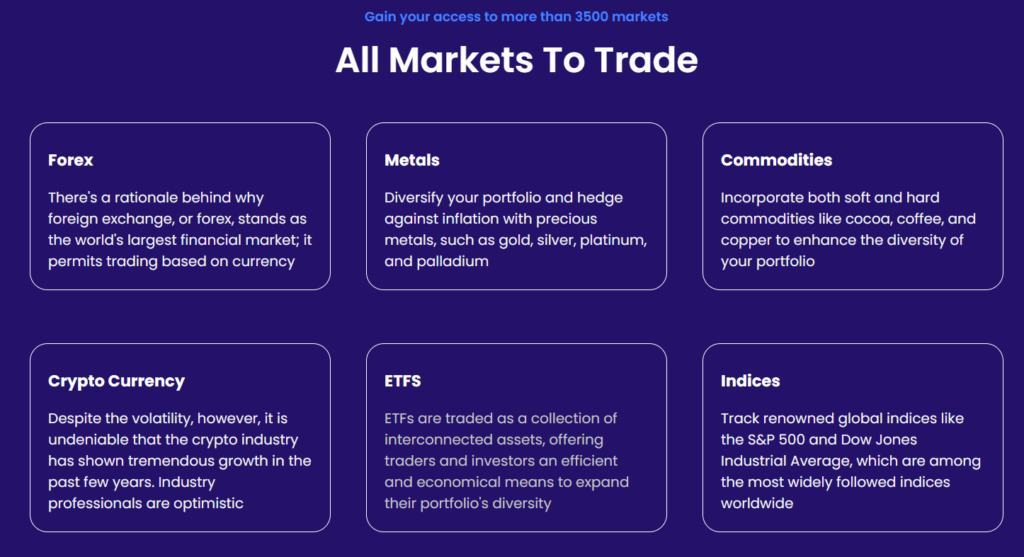 Gain your access to more than 3500 markets

All Markets To Trade

Forex

There's a rationale behind why foreign exchange, or forex, stands as the world's largest financial market; it permits trading based on currency

Metals

Diversify your portfolio and hedge against inflation with precious metals, such as gold, silver, platinum, and palladium

Commodities

Incorporate both soft and hard commodities like cocoa, coffee, and copper to enhance the diversity of your portfolio

Crypto Currency

Despite the volatility, however, it is undeniable that the crypto industry has shown tremendous growth in the past few years. Industry professionals are optimistic

ETFS

ETFs are traded as a collection of interconnected assets, offering traders and investors an efficient and economical means to expand their portfolio's diversity

Indices

Track renowned global indices like the S&P 500 and Dow Jones Industrial Average, which are among the most widely followed indices worldwide